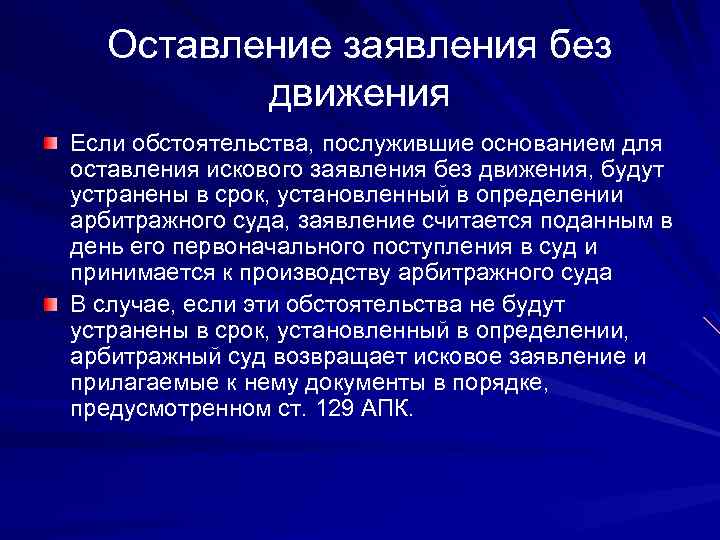 Оставление заявления без движения

Если обстоятельства, послужившие основанием для оставления искового заявления без движения, будут устранены в срок, установленный в определении арбитражного суда, заявление считается поданным в день его первоначального поступления в суд и принимается к производству арбитражного суда

В случае, если эти обстоятельства не будут устранены в срок, установленный в определении, арбитражный суд возвращает исковое заявление и прилагаемые к нему документы в порядке, предусмотренном ст. 129 АПК.